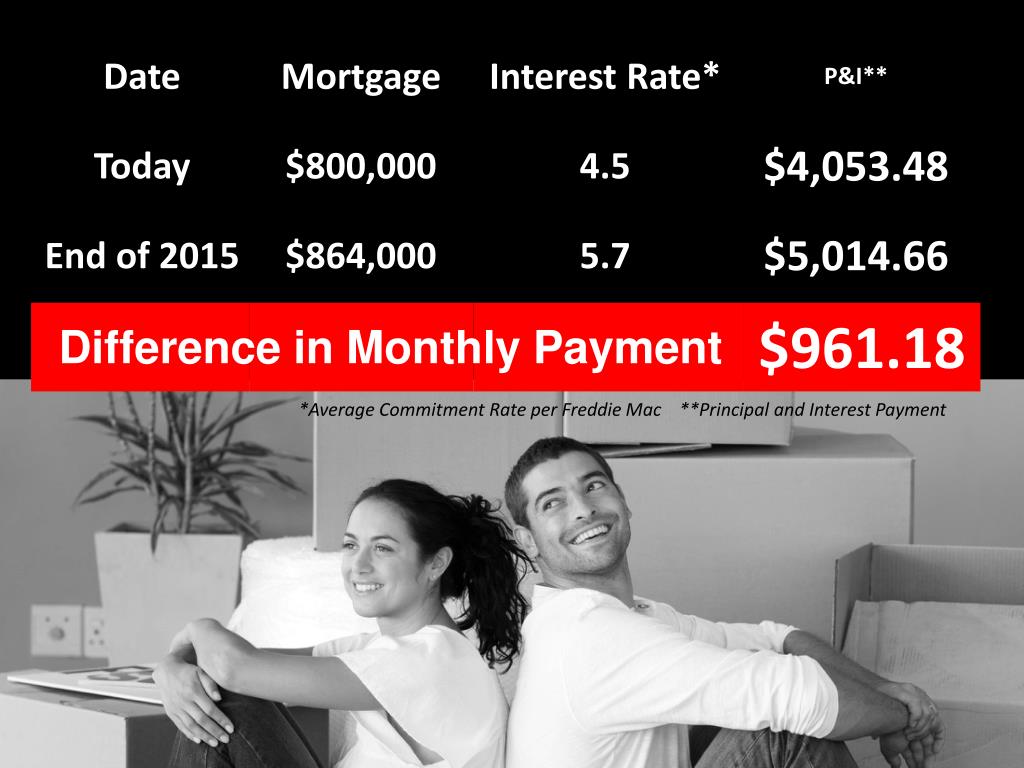 | Date | Mortgage | Interest Rate* | P&I** |
|---|---|---|---|
| Today | \$800,000 | 4.5 | \$4,053.48 |
| End of 2015 | \$864,000 | 5.7 | \$5,014.66 |

Difference in Monthly Payment \$961.18

*Average Commitment Rate per Freddie Mac **Principal and Interest Payment